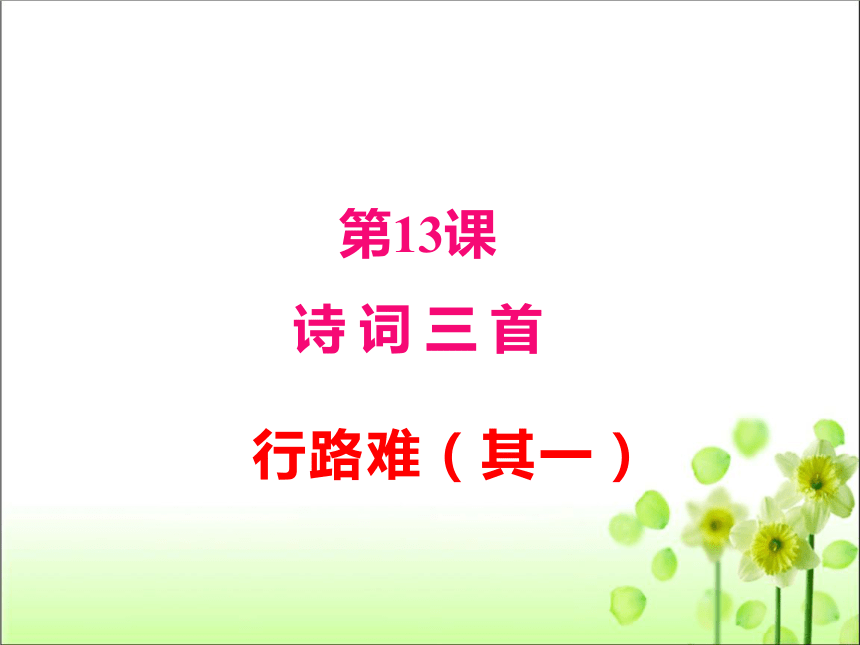 第13课

诗 词 三 首

行路难（其一）